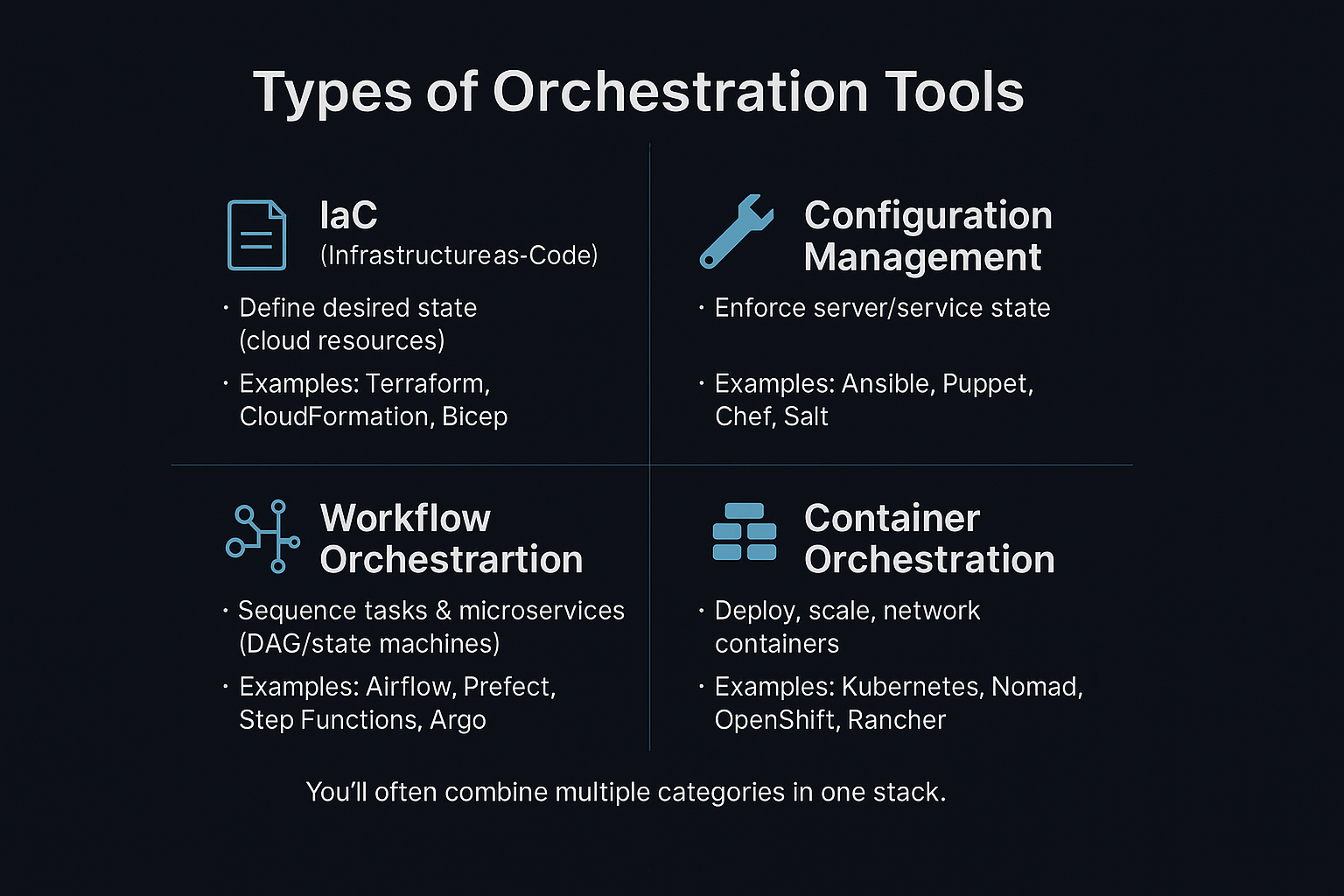 Types of Orchestration Tools

IaC
(Infrastructureas-Code)

· Define desired state (cloud resources)

· Examples: Terraform, CloudFormation, Bicep

Configuration Management

· Enforce server/service state

· Examples: Ansible, Puppet, Chef, Salt

Workflow Orchestrartion

· Sequence tasks & microservices (DAG/state machines)

· Examples: Airflow, Prefect, Step Functions, Argo

Container Orchestration

· Deploy, scale, network containers

· Examples: Kubernetes, Nomad, OpenShift, Rancher

You'll often combine multiple categories in one stack.